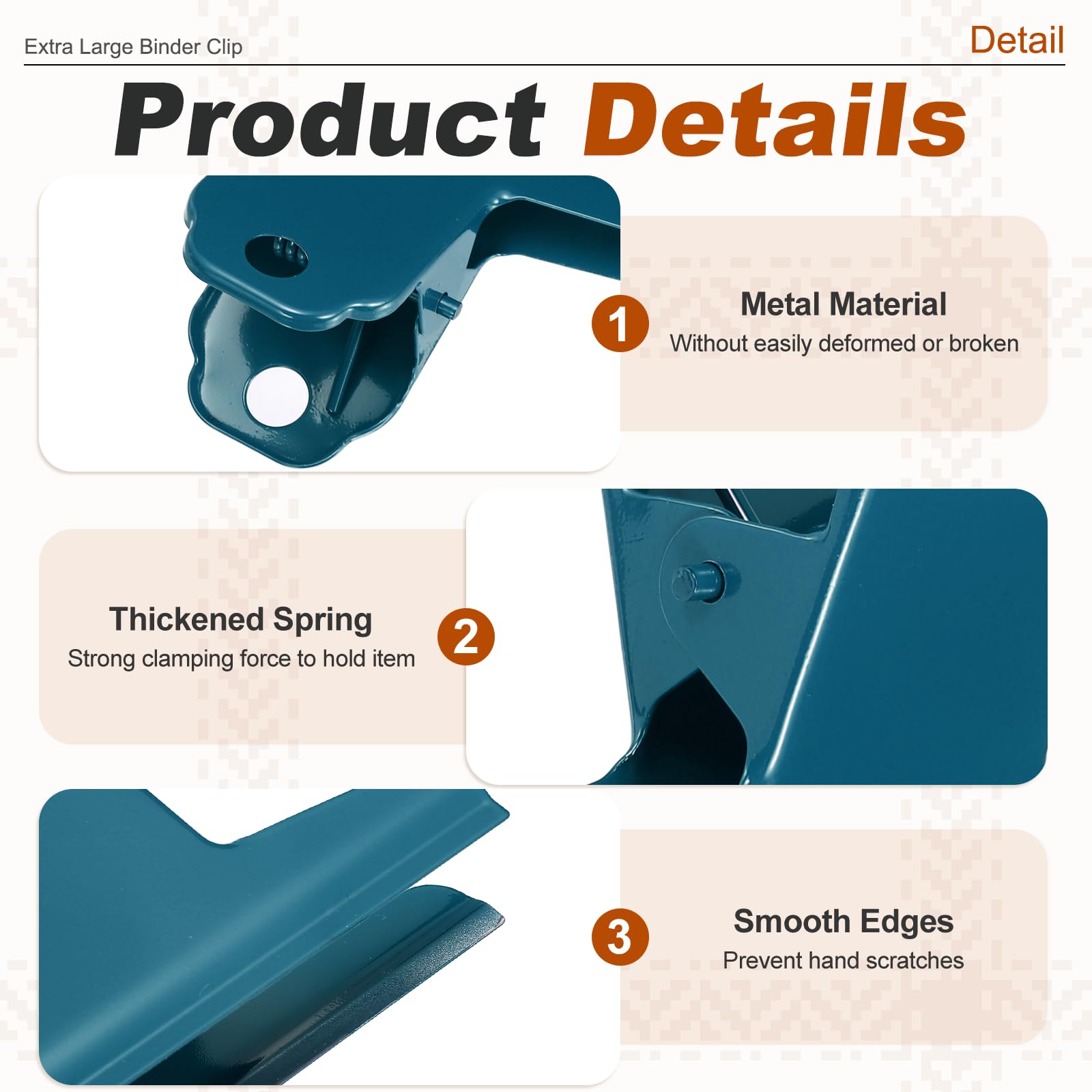 Extra Large Binder Clip

Detail

Product Details

1

Metal Material
Without easily deformed or broken

Thickened Spring
Strong clamping force to hold item

2

3

Smooth Edges
Prevent hand scratches